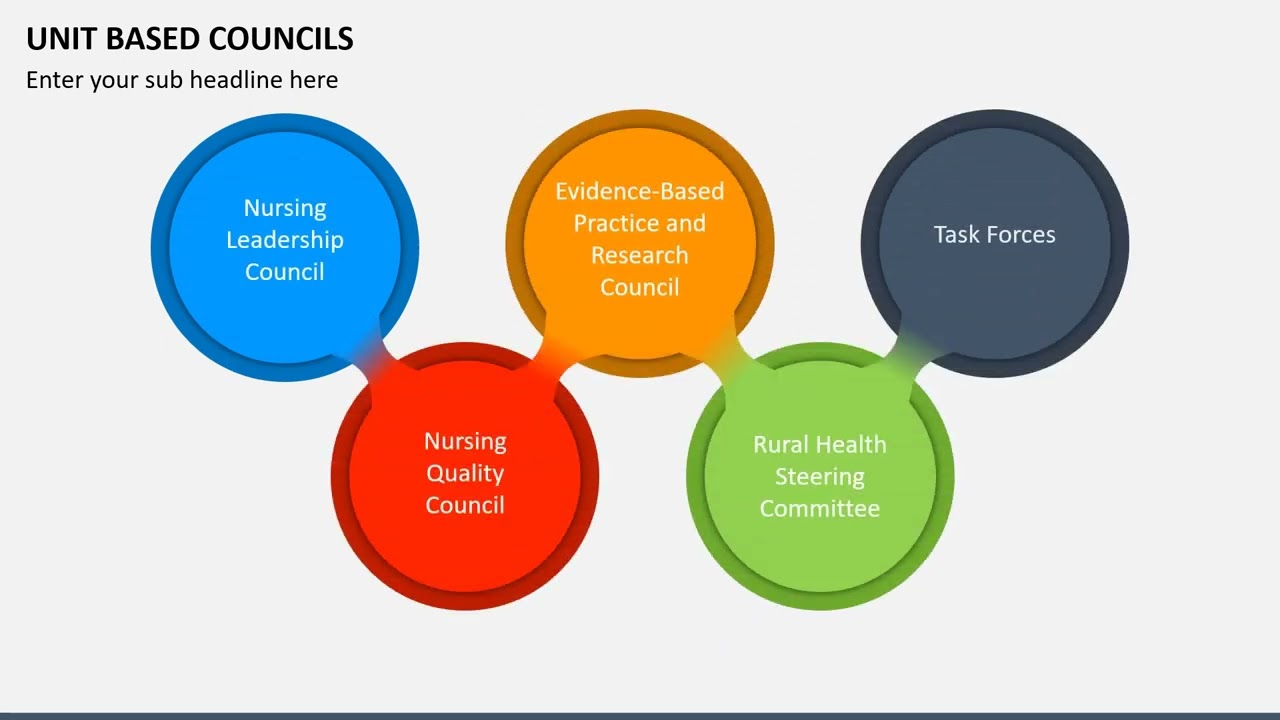 UNIT BASED COUNCILS

Enter your sub headline here

Nursing Leadership Council

Nursing Quality Council

Evidence-Based Practice and Research Council

Rural Health Steering Committee

Task Forces